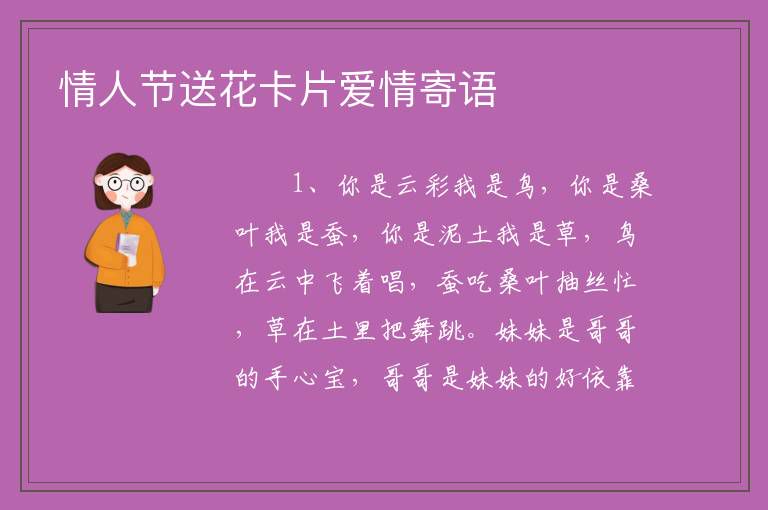 情人节送花卡片爱情寄语

1、你是云彩我是鸟，你是桑叶我是蚕，你是泥土我是草，鸟在云中飞着唱，蚕吃桑叶抽丝忙，草在土里把舞跳。妹妹是哥哥的手心宝，哥哥是妹妹的好依靠